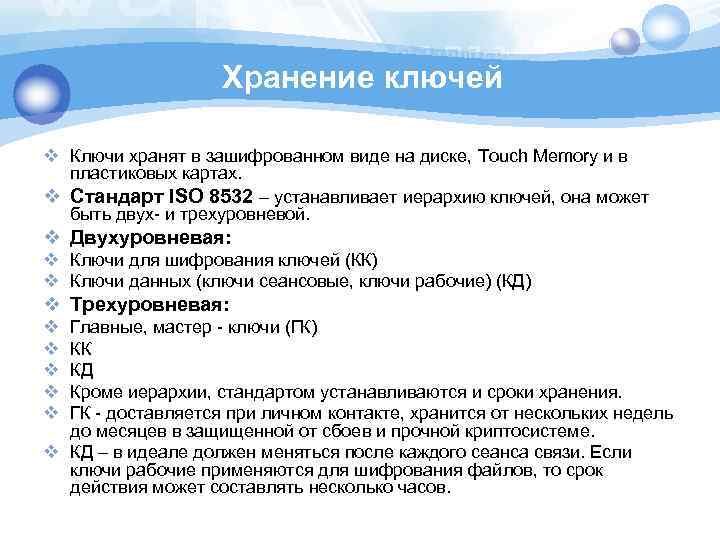 Хранение ключей

❖ Ключи хранят в зашифрованном виде на диске, Touch Memory и в пластиковых картах.
❖ Стандарт ISO 8532 – устанавливает иерархию ключей, она может быть двух- и трехуровневой.
❖ Двухуровневая:
❖ Ключи для шифрования ключей (КК)
❖ Ключи данных (ключи сеансовые, ключи рабочие) (КД)
❖ Трехуровневая:
❖ Главные, мастер - ключи (ГК)
❖ КК
❖ КД
❖ Кроме иерархии, стандартом устанавливаются и сроки хранения.
❖ ГК - доставляется при личном контакте, хранится от нескольких недель до месяцев в защищенной от сбоев и прочной криптосистеме.
❖ КД – в идеале должен меняться после каждого сеанса связи. Если ключи рабочие применяются для шифрования файлов, то срок действия может составлять несколько часов.